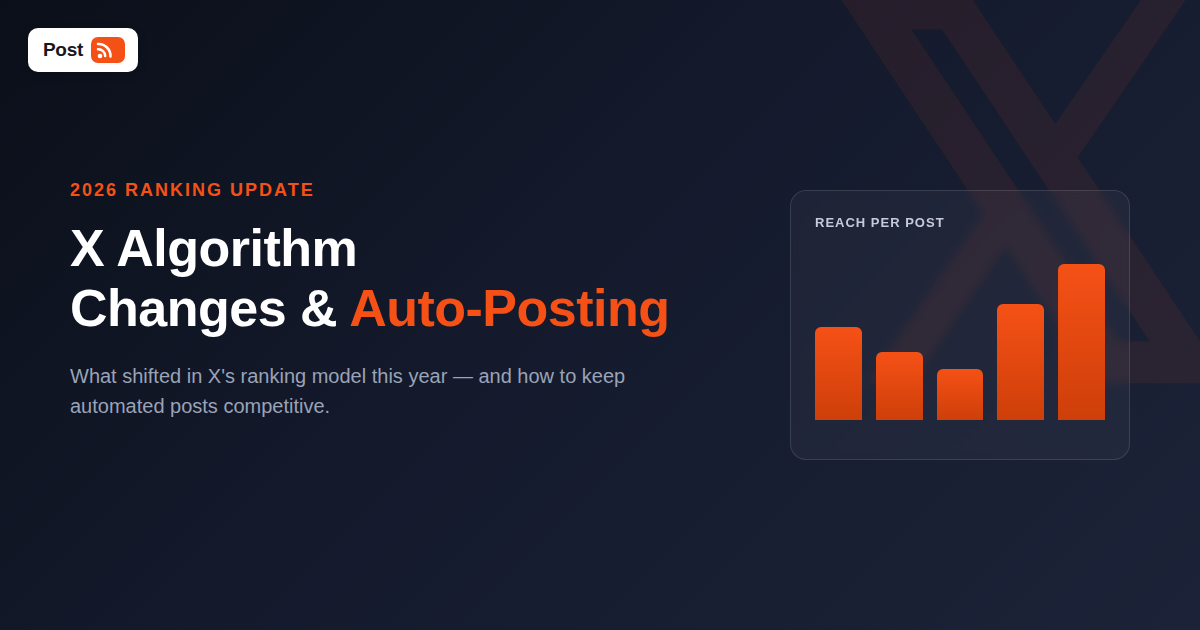 Post

2026 RANKING UPDATE

X Algorithm Changes & Auto-Posting

What shifted in X's ranking model this year — and how to keep automated posts competitive.

REACH PER POST